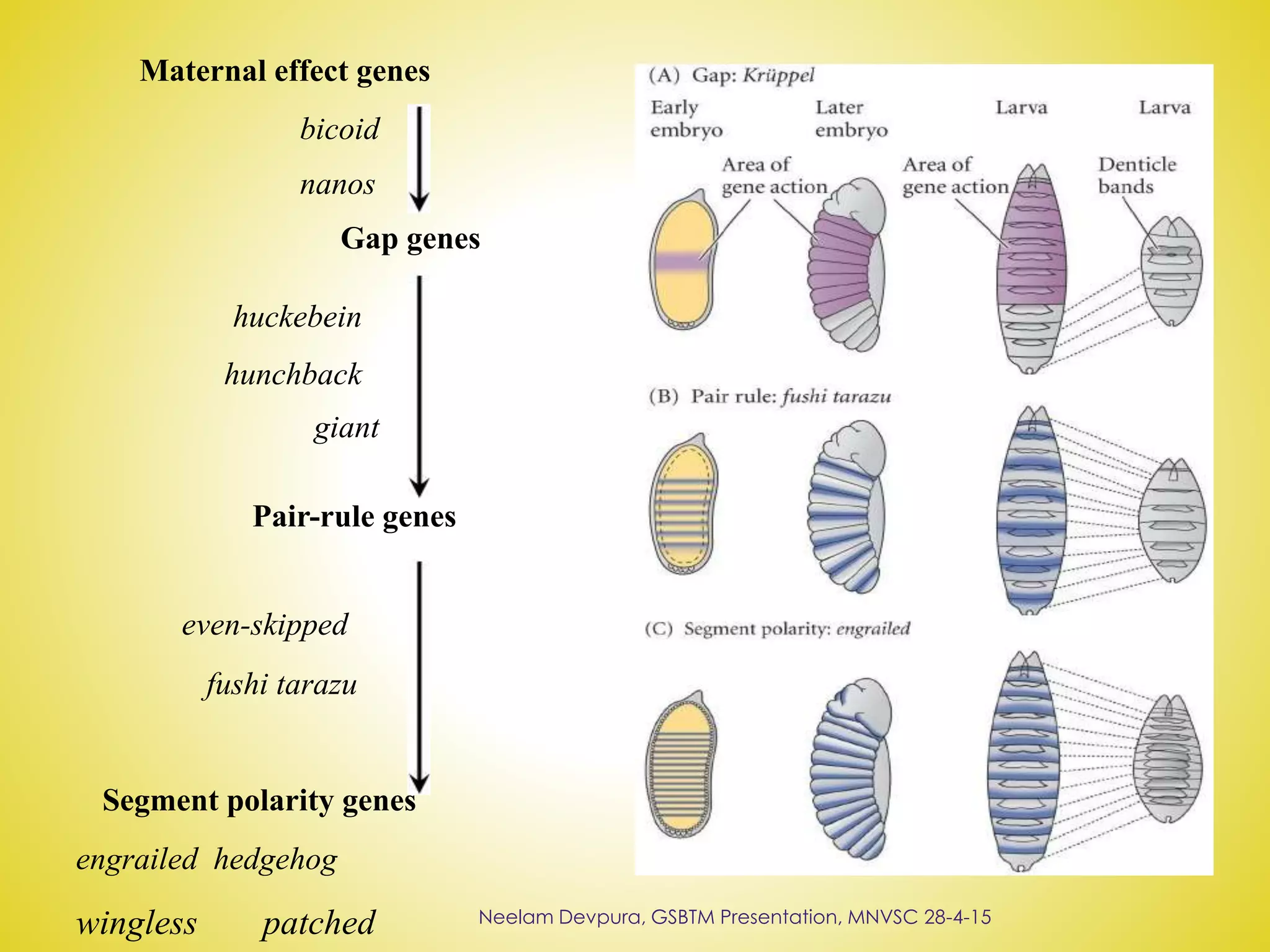 Maternal effect genes

bicoid

nanos

Gap genes

huckebein

hunchback

giant

Pair-rule genes

even-skipped

fushi tarazu

Segment polarity genes

engrailed hedgehog

wingless patched

(A) Gap: Krüppel

Early embryo

Later embryo

Larva

Larva

Area of gene action

Area of gene action

Denticle bands

(B) Pair rule: fushi tarazu

(C) Segment polarity: engrailed

Neelam Devpura, GSBTM Presentation, MNVSC 28-4-15